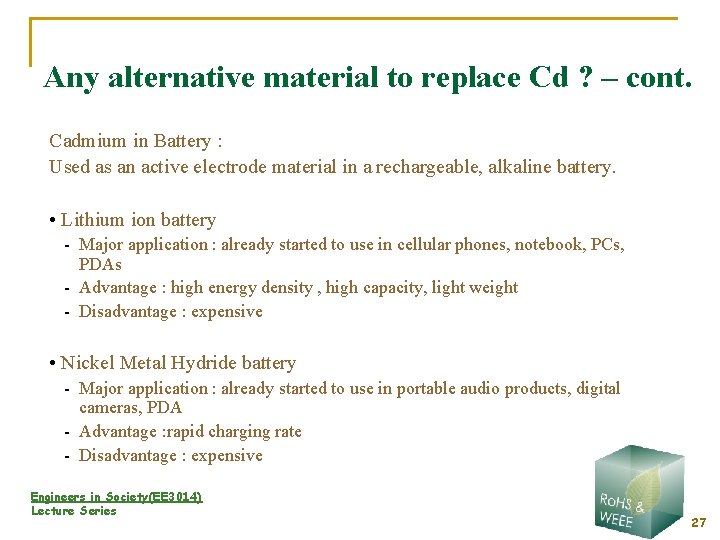 Any alternative material to replace Cd ? – cont.

Cadmium in Battery :
Used as an active electrode material in a rechargeable, alkaline battery.

• Lithium ion battery
- Major application : already started to use in cellular phones, notebook, PCs, PDAs
- Advantage : high energy density , high capacity, light weight
- Disadvantage : expensive

• Nickel Metal Hydride battery
- Major application : already started to use in portable audio products, digital cameras, PDA
- Advantage :rapid charging rate
- Disadvantage : expensive

Engineers in Society(EE3014)
Lecture Series

RoHS & WEEE

27